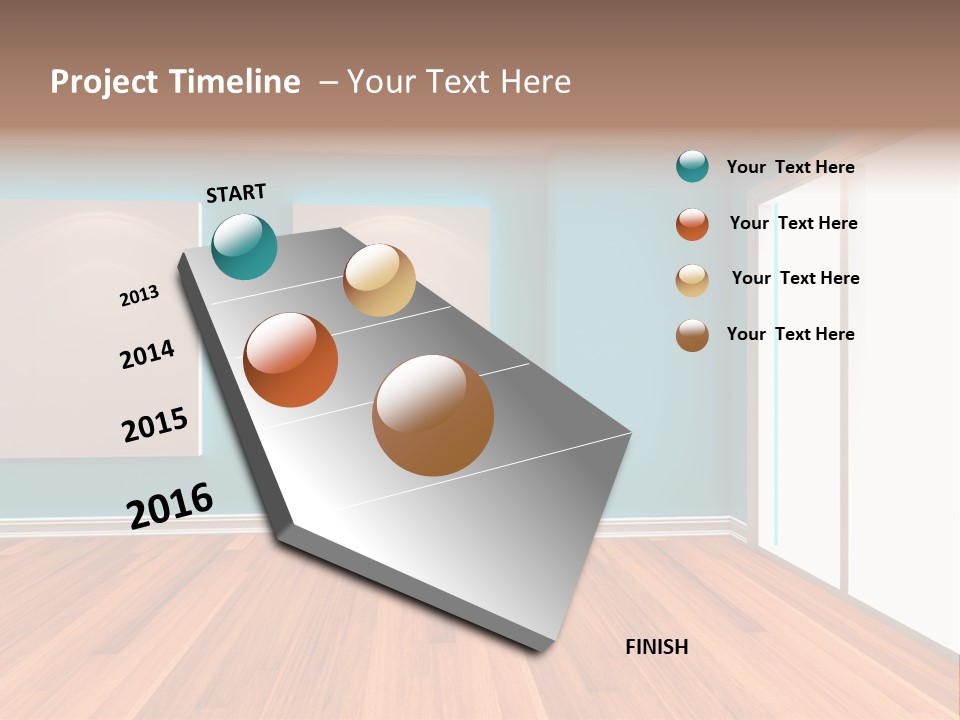 Project Timeline – Your Text Here

START

2013

2014

2015

2016

FINISH

Your Text Here

Your Text Here

Your Text Here

Your Text Here